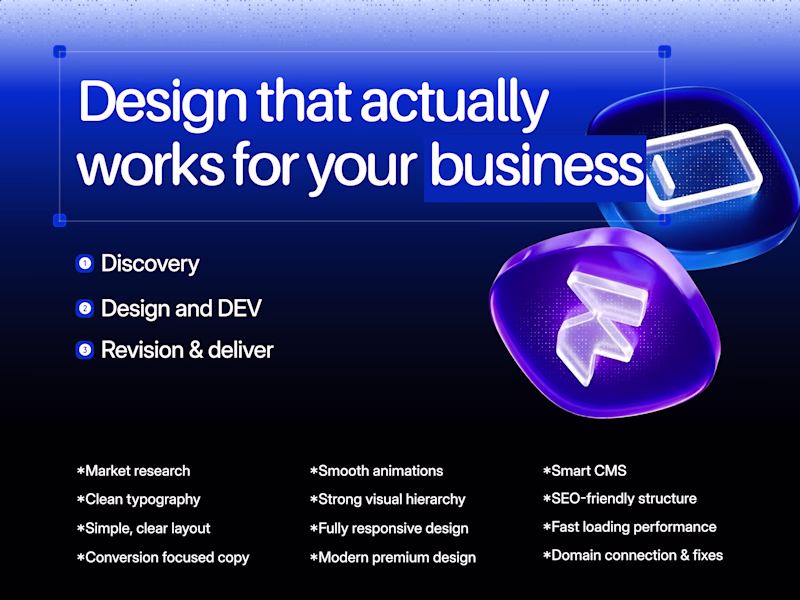 Design that actually works for your business

1 Discovery

2 Design and DEV

3 Revision & deliver

*Market research
*Clean typography
*Simple, clear layout
*Conversion focused copy

*Smooth animations
*Strong visual hierarchy
*Fully responsive design
*Modern premium design

*Smart CMS
*SEO-friendly structure
*Fast loading performance
*Domain connection & fixes